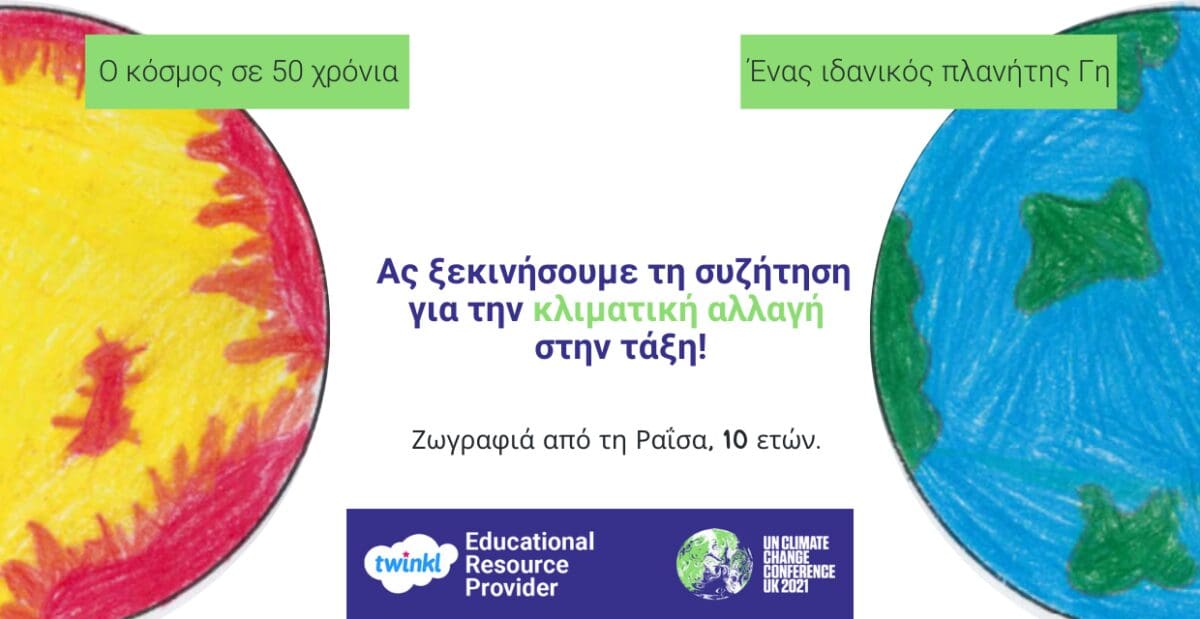 Ο κόσμος σε 50 χρόνια

Ένας ιδανικός πλανήτης Γη

Ας ξεκινήσουμε τη συζήτηση για την κλιματική αλλαγή στην τάξη!

Ζωγραφιά από τη Ραΐσα, 10 ετών.

twinkl Educational Resource Provider

UN CLIMATE CHANGE CONFERENCE UK 2021